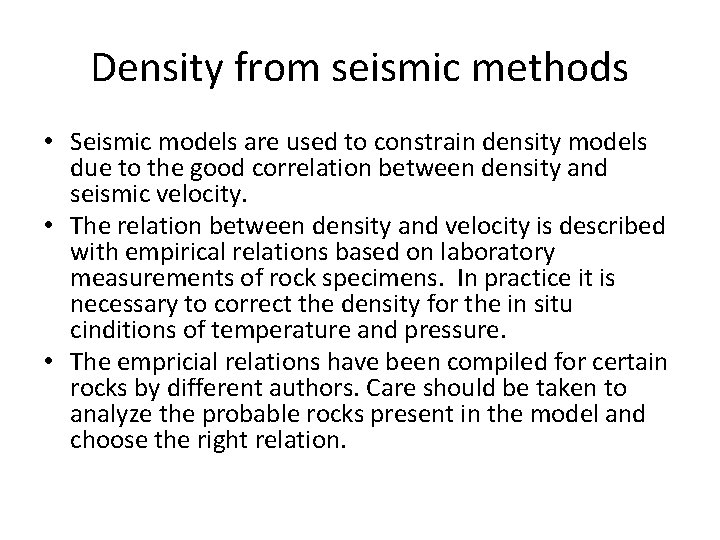 Density from seismic methods

• Seismic models are used to constrain density models due to the good correlation between density and seismic velocity.
• The relation between density and velocity is described with empirical relations based on laboratory measurements of rock specimens. In practice it is necessary to correct the density for the in situ cinditions of temperature and pressure.
• The empricial relations have been compiled for certain rocks by different authors. Care should be taken to analyze the probable rocks present in the model and choose the right relation.